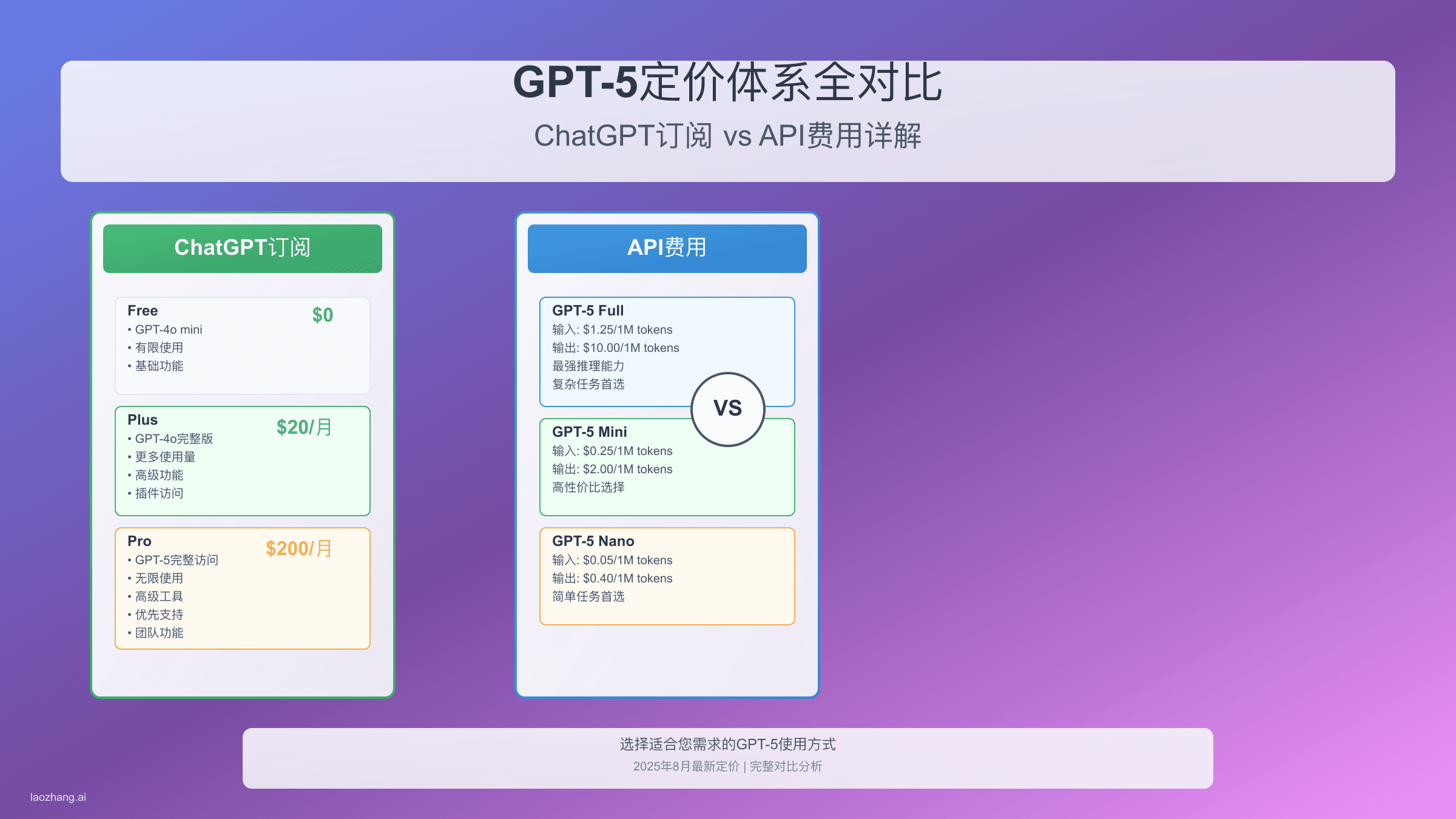 GPT-5定价体系全对比

ChatGPT订阅 vs API费用详解

ChatGPT订阅

Free
$0
• GPT-4o mini
• 有限使用
• 基础功能

Plus
$20/月
• GPT-4o完整版
• 更多使用量
• 高级功能
• 插件访问

Pro
$200/月
• GPT-5完整访问
• 无限使用
• 高级工具
• 优先支持
• 团队功能

API费用

GPT-5 Full
输入: $1.25/1M tokens
输出: $10.00/1M tokens
最强推理能力
复杂任务首选

VS

GPT-5 Mini
输入: $0.25/1M tokens
输出: $2.00/1M tokens
高性价比选择

GPT-5 Nano
输入: $0.05/1M tokens
输出: $0.40/1M tokens
简单任务首选

选择适合您需求的GPT-5使用方式
2025年8月最新定价 | 完整对比分析

laozhang.ai